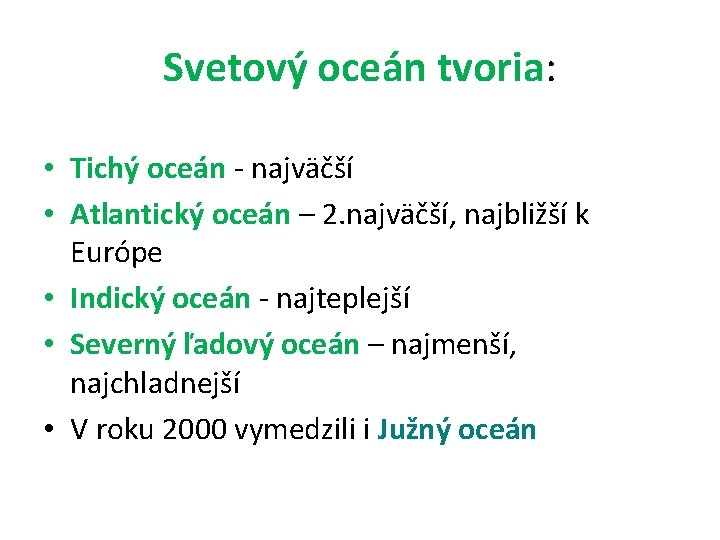 Svetový oceán tvoria:

• Tichý oceán - najväčší
• Atlantický oceán – 2.najväčší, najbližší k Európe
• Indický oceán - najteplejší
• Severný ľadový oceán – najmenší, najchladnejší
• V roku 2000 vymedzili i Južný oceán